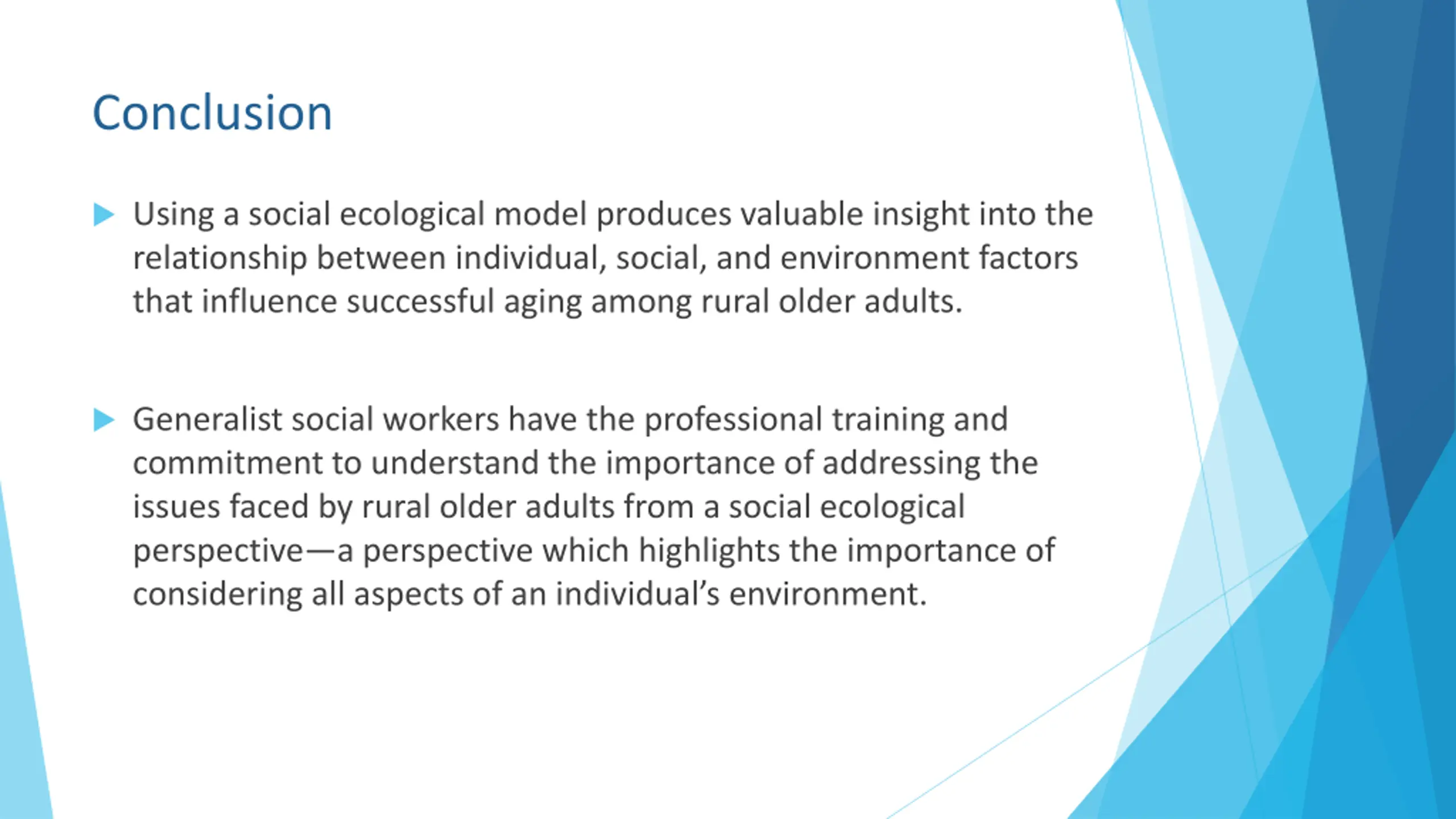 Conclusion

Using a social ecological model produces valuable insight into the relationship between individual, social, and environment factors that influence successful aging among rural older adults.

Generalist social workers have the professional training and commitment to understand the importance of addressing the issues faced by rural older adults from a social ecological perspective—a perspective which highlights the importance of considering all aspects of an individual’s environment.